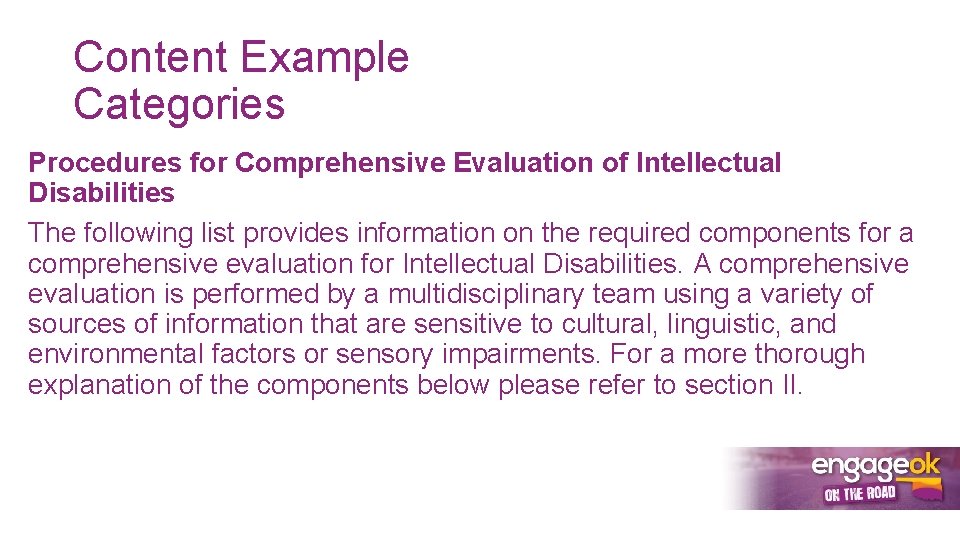 Content Example Categories

Procedures for Comprehensive Evaluation of Intellectual Disabilities

The following list provides information on the required components for a comprehensive evaluation for Intellectual Disabilities. A comprehensive evaluation is performed by a multidisciplinary team using a variety of sources of information that are sensitive to cultural, linguistic, and environmental factors or sensory impairments. For a more thorough explanation of the components below please refer to section II.

engageok
ON THE ROAD